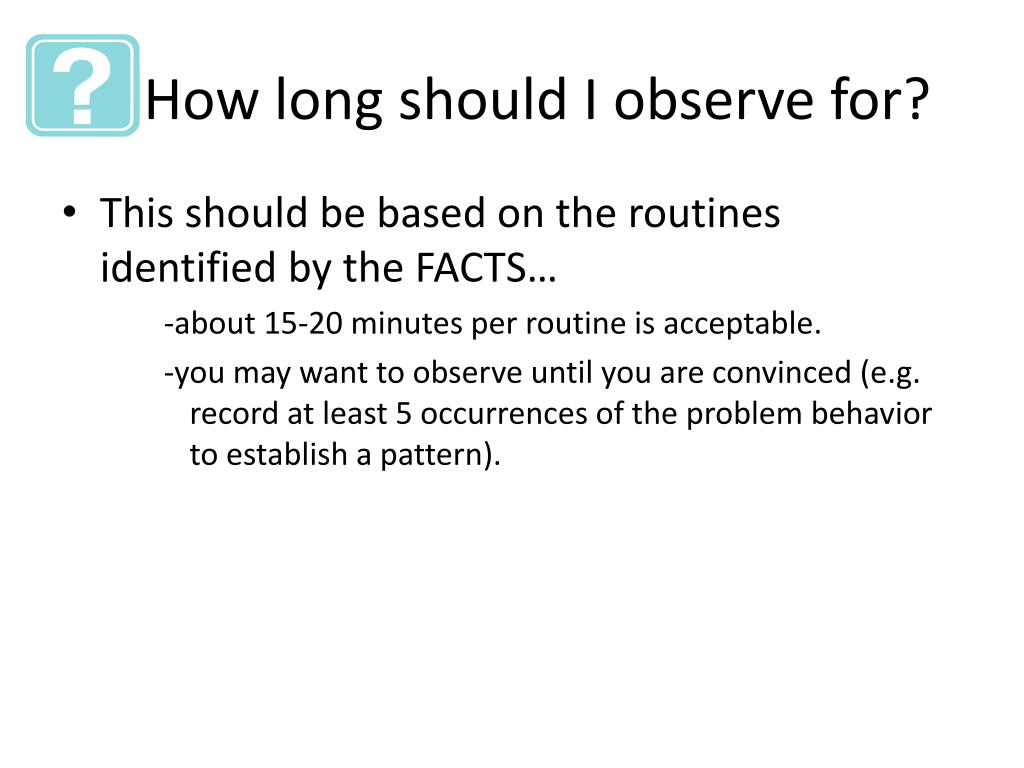 ? How long should I observe for?

• This should be based on the routines identified by the FACTS…

-about 15-20 minutes per routine is acceptable.

-you may want to observe until you are convinced (e.g. record at least 5 occurrences of the problem behavior to establish a pattern).